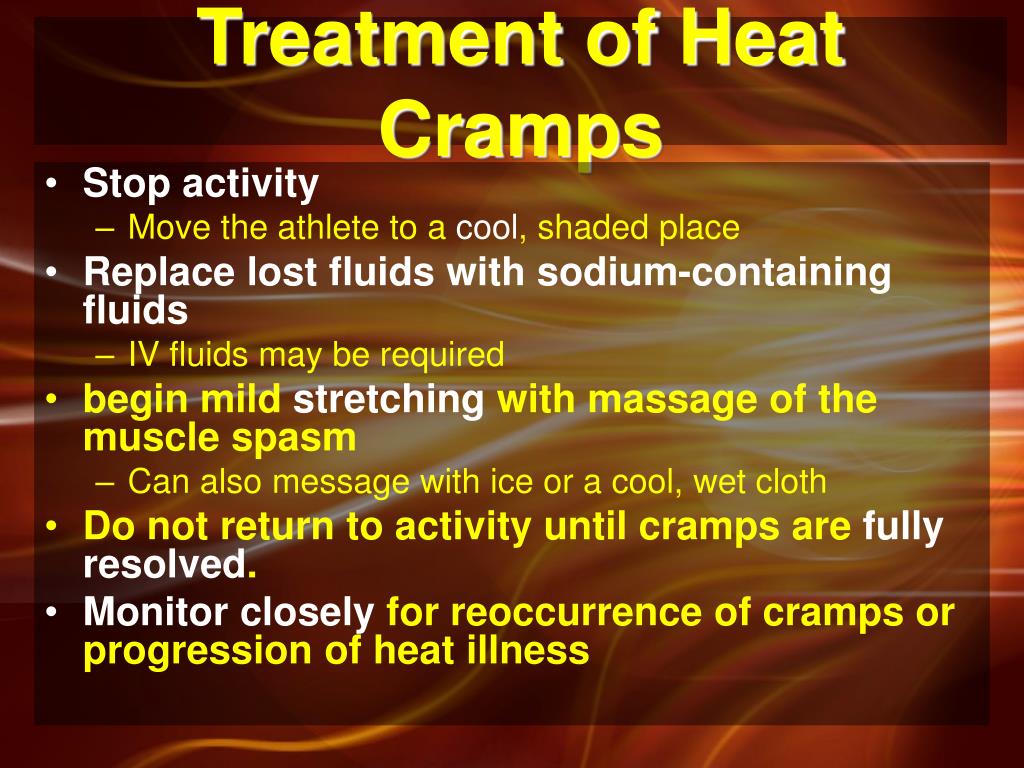 Treatment of Heat Cramps

• Stop activity
– Move the athlete to a cool, shaded place
• Replace lost fluids with sodium-containing fluids
– IV fluids may be required
• begin mild stretching with massage of the muscle spasm
– Can also message with ice or a cool, wet cloth
• Do not return to activity until cramps are fully resolved.
• Monitor closely for reoccurrence of cramps or progression of heat illness